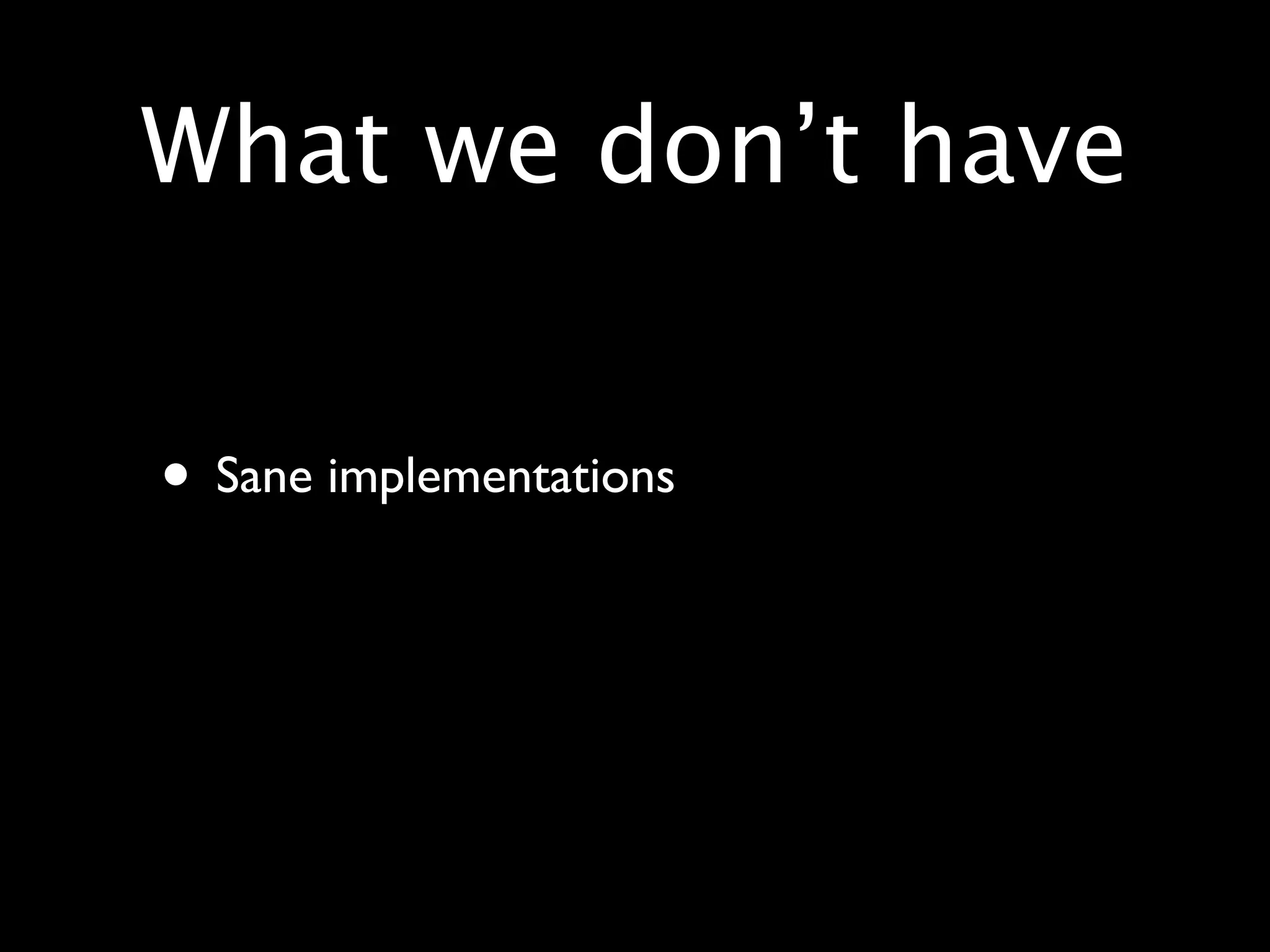 What we don’t have

• Sane implementations